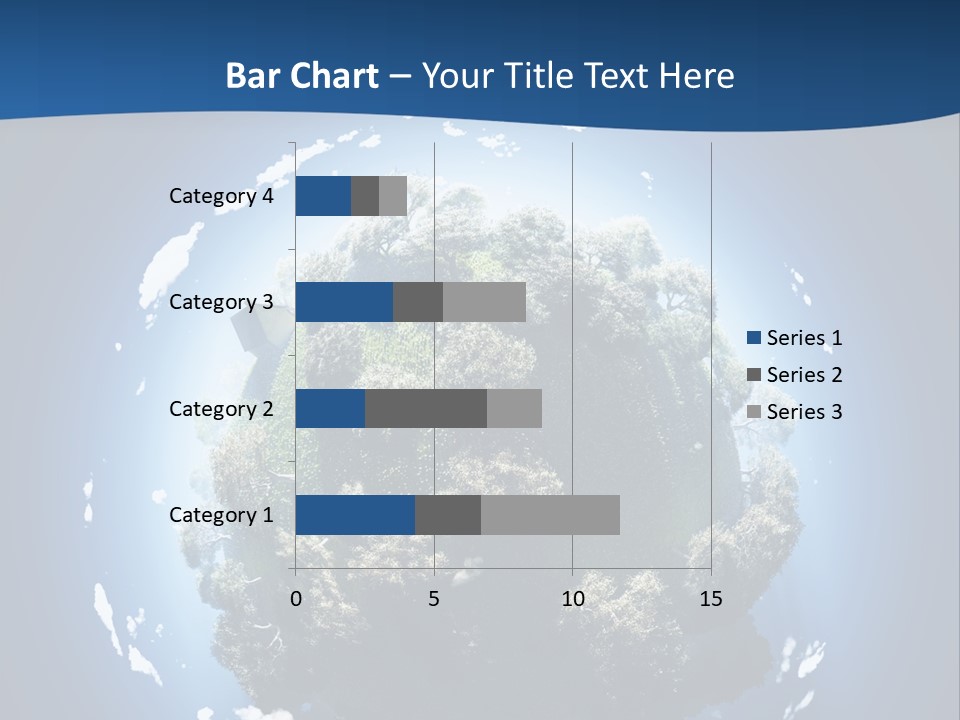 Bar Chart – Your Title Text Here

Category 4
Category 3
Category 2
Category 1

0 5 10 15

Series 1
Series 2
Series 3